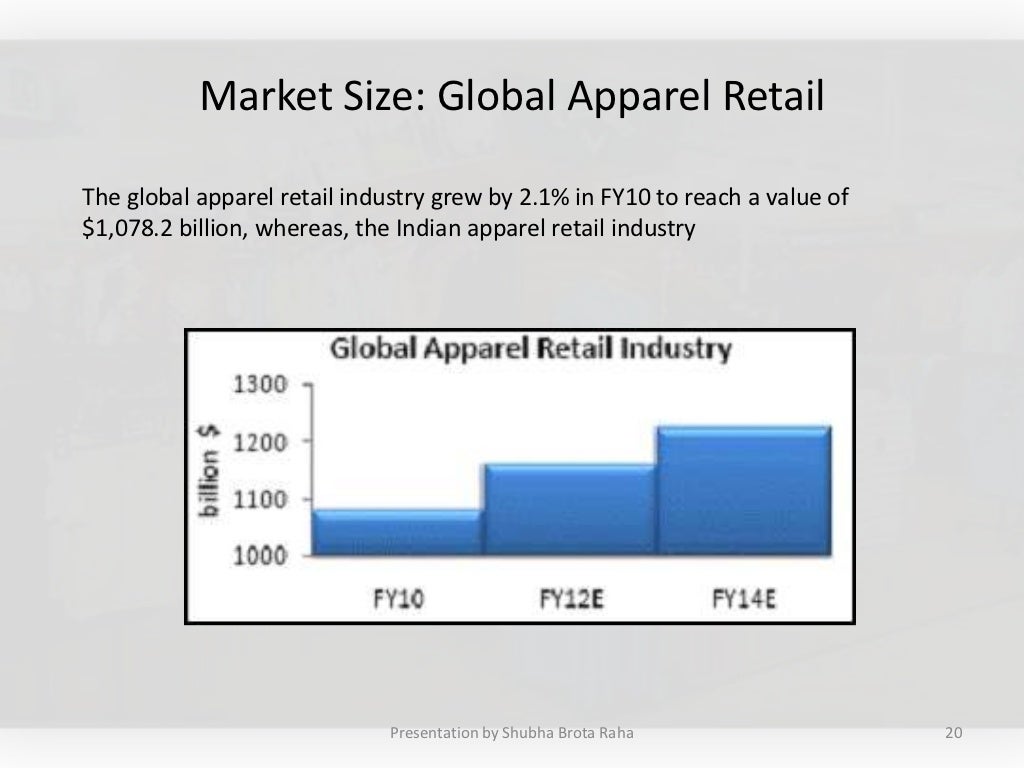 Market Size: Global Apparel Retail

The global apparel retail industry grew by 2.1% in FY10 to reach a value of \$1,078.2 billion, whereas, the Indian apparel retail industry

Global Apparel Retail Industry

billion \$

1300
1200
1100
1000

FY10
FY12E
FY14E

Presentation by Shubha Brota Raha

20